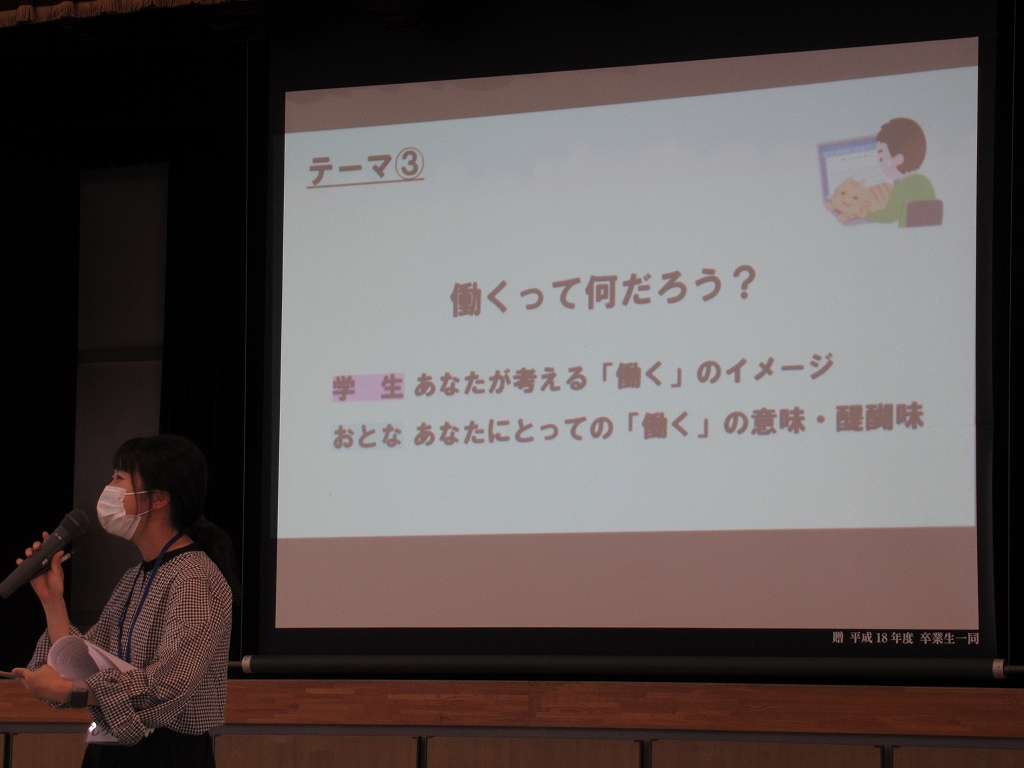 テーマ③

働くって何だろう？

学　生 あなたが考える「働く」のイメージ
おとな あなたにとっての「働く」の意味・醍醐味

贈 平成18年度 卒業生一同